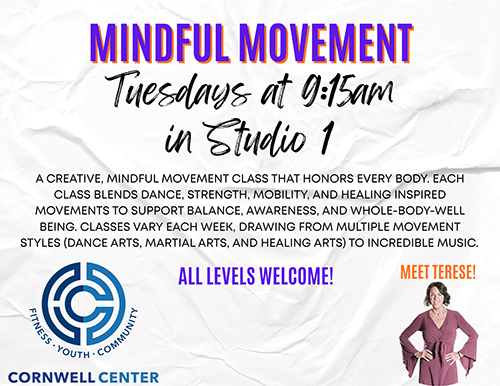 MINDFUL MOVEMENT
Tuesdays at 9:15am in Studio 1

A CREATIVE, MINDFUL MOVEMENT CLASS THAT HONORS EVERY BODY. EACH CLASS BLENDS DANCE, STRENGTH, MOBILITY, AND HEALING INSPIRED MOVEMENTS TO SUPPORT BALANCE, AWARENESS, AND WHOLE-BODY-WELL BEING. CLASSES VARY EACH WEEK, DRAWING FROM MULTIPLE MOVEMENT STYLES (DANCE ARTS, MARTIAL ARTS, AND HEALING ARTS) TO INCREDIBLE MUSIC.

ALL LEVELS WELCOME!

MEET TERESE!

FITNESS · YOUTH · COMMUNITY
CORNWELL CENTER